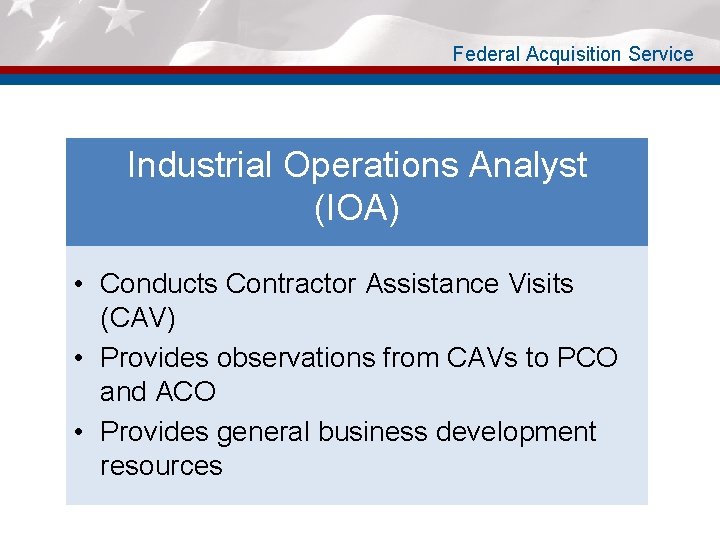 Federal Acquisition Service

Industrial Operations Analyst (IOA)

• Conducts Contractor Assistance Visits (CAV)
• Provides observations from CAVs to PCO and ACO
• Provides general business development resources